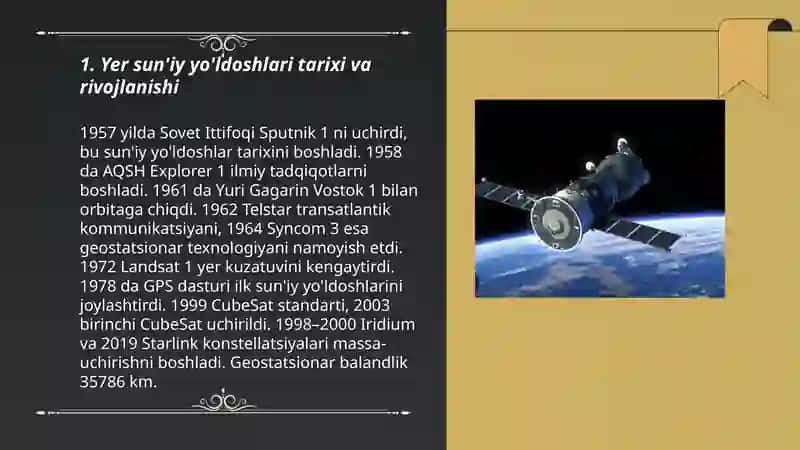 1. Yer sun'iy yo'ldoshlari tarixi va rivojlanishi

1957 yilda Sovet Ittifoqi Sputnik 1 ni uchirdi, bu sun'iy yo'ldoshlar tarixini boshladi. 1958 da AQSH Explorer 1 ilmiy tadqiqotlarni boshladi. 1961 da Yuri Gagarin Vostok 1 bilan orbitaga chiqdi. 1962 Telstar transatlantik kommunikatsiyani, 1964 Syncom 3 esa geostatsionar texnologiyani namoyish etdi. 1972 Landsat 1 yer kuzatuvini kengaytirdi. 1978 da GPS dasturi ilk sun'iy yo'ldoshlarini joylashtirdi. 1999 CubeSat standarti, 2003 birinchi CubeSat uchirildi. 1998–2000 Iridium va 2019 Starlink konstellatsiyalari massa-uchirishni boshladi. Geostatsionar balandlik 35786 km.